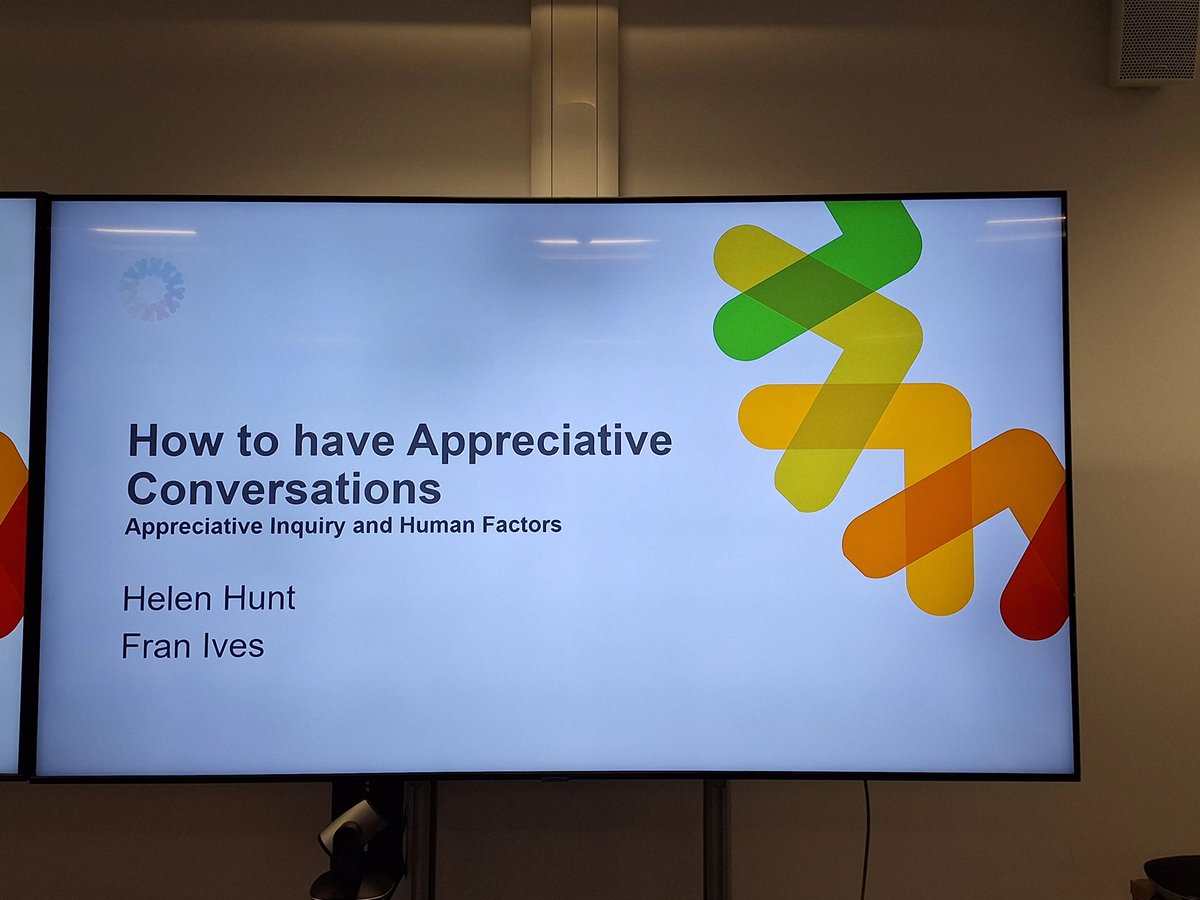 How to have Appreciative Conversations
Appreciative Inquiry and Human Factors

Helen Hunt
Fran Ives